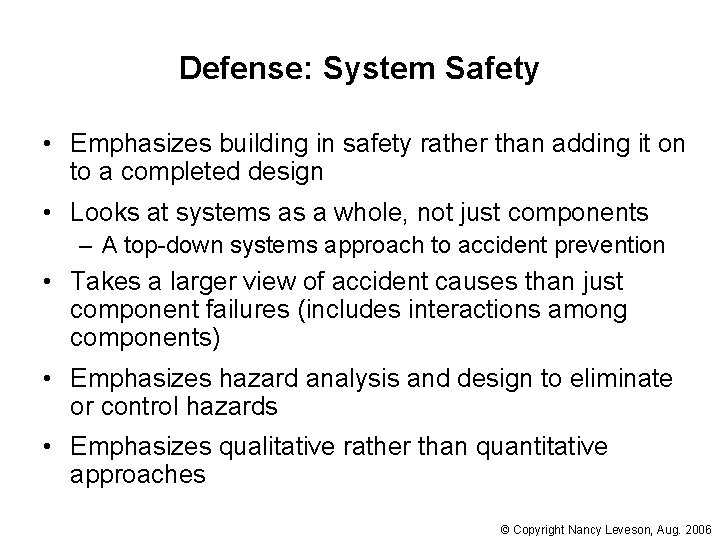 Defense: System Safety

• Emphasizes building in safety rather than adding it on to a completed design

• Looks at systems as a whole, not just components
  – A top-down systems approach to accident prevention

• Takes a larger view of accident causes than just component failures (includes interactions among components)

• Emphasizes hazard analysis and design to eliminate or control hazards

• Emphasizes qualitative rather than quantitative approaches

© Copyright Nancy Leveson, Aug. 2006